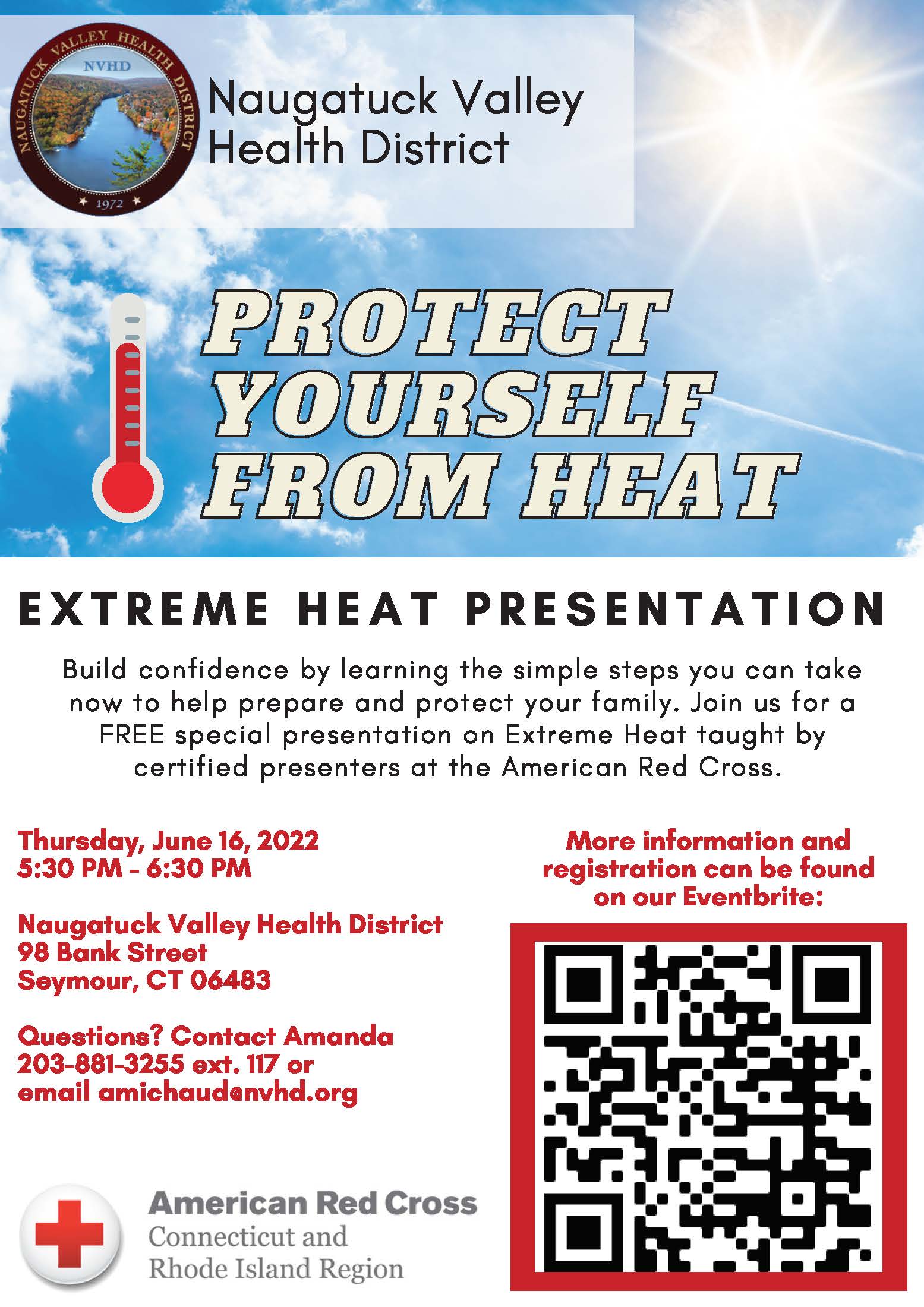 NAUGATUCK VALLEY HEALTH DISTRICT
NVHD
1972

Naugatuck Valley Health District

PROTECT YOURSELF FROM HEAT

EXTREME HEAT PRESENTATION

Build confidence by learning the simple steps you can take now to help prepare and protect your family. Join us for a FREE special presentation on Extreme Heat taught by certified presenters at the American Red Cross.

Thursday, June 16, 2022
5:30 PM - 6:30 PM

Naugatuck Valley Health District
98 Bank Street
Seymour, CT 06483

Questions? Contact Amanda
203-881-3255 ext. 117 or
email amichaud@nvhd.org

More information and registration can be found on our Eventbrite:

American Red Cross
Connecticut and
Rhode Island Region